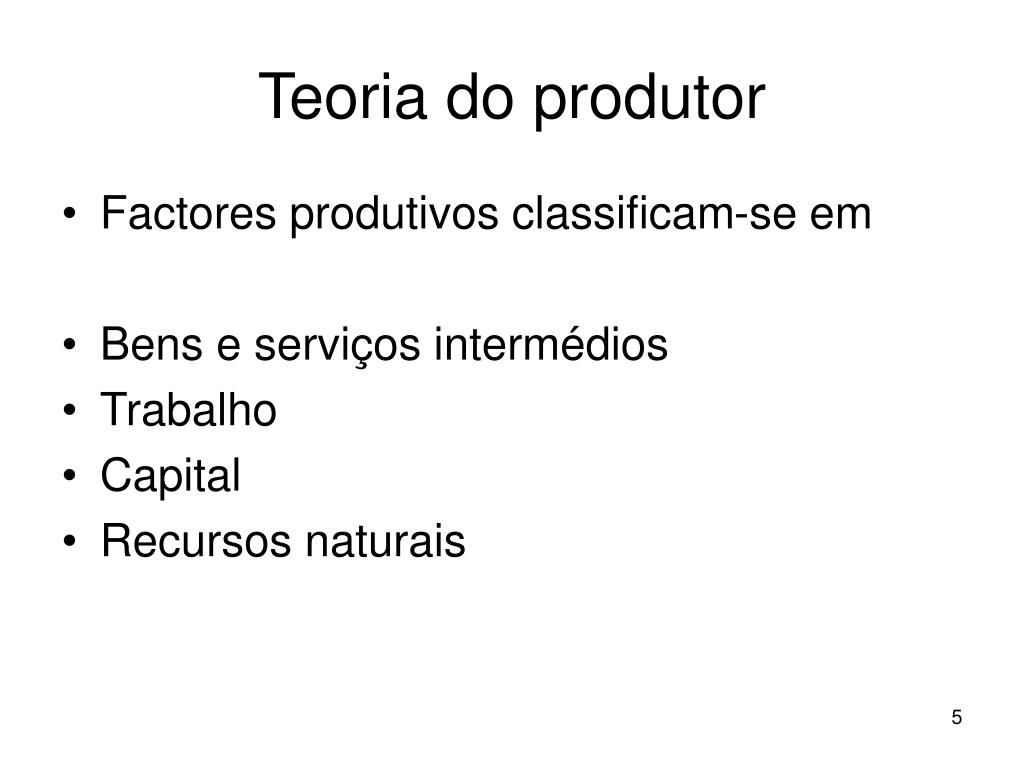 Teoria do produtor

• Factores produtivos classificam-se em

• Bens e serviços intermédios
• Trabalho
• Capital
• Recursos naturais

5